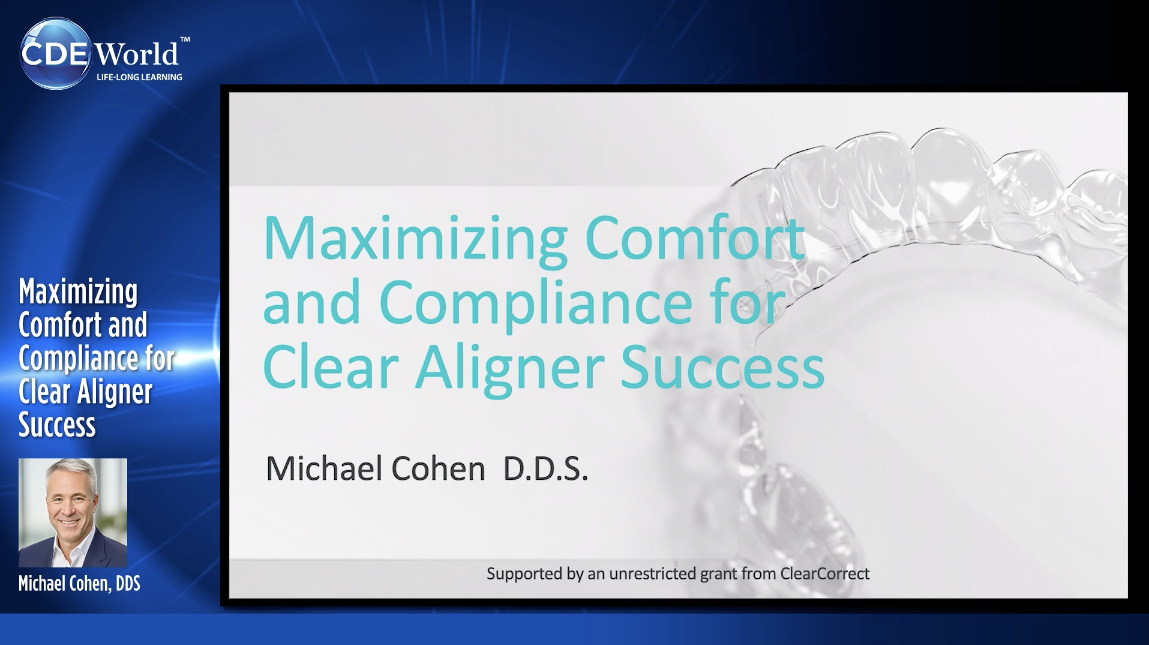 CDE World™
LIFE-LONG LEARNING

Maximizing Comfort and Compliance for Clear Aligner Success

Michael Cohen, DDS

Maximizing Comfort and Compliance for Clear Aligner Success

Michael Cohen D.D.S.

Supported by an unrestricted grant from ClearCorrect